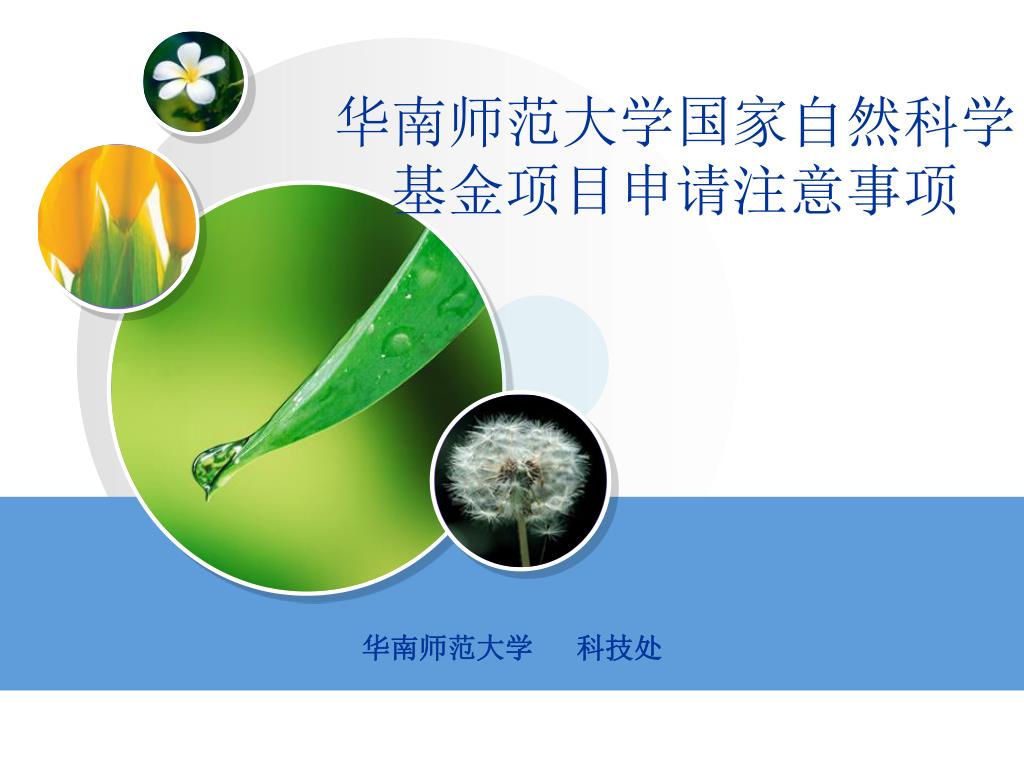 华南师范大学国家自然科学基金项目申请注意事项

华南师范大学　科技处